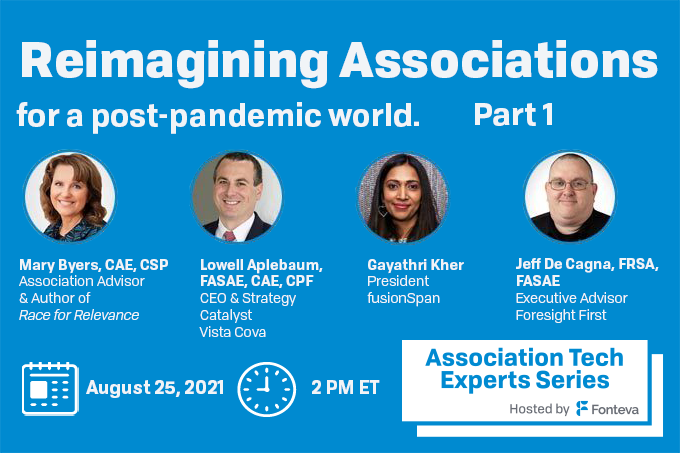 Reimagining Associations

for a post-pandemic world. Part 1

Mary Byers, CAE, CSP
Association Advisor
& Author of
Race for Relevance

Lowell Aplebaum, FASAE, CAE, CPF
CEO & Strategy Catalyst
Vista Cova

Gayathri Kher
President
fusionSpan

Jeff De Cagna, FRSA, FASAE
Executive Advisor
Foresight First

August 25, 2021

2 PM ET

Association Tech Experts Series
Hosted by Fonteva